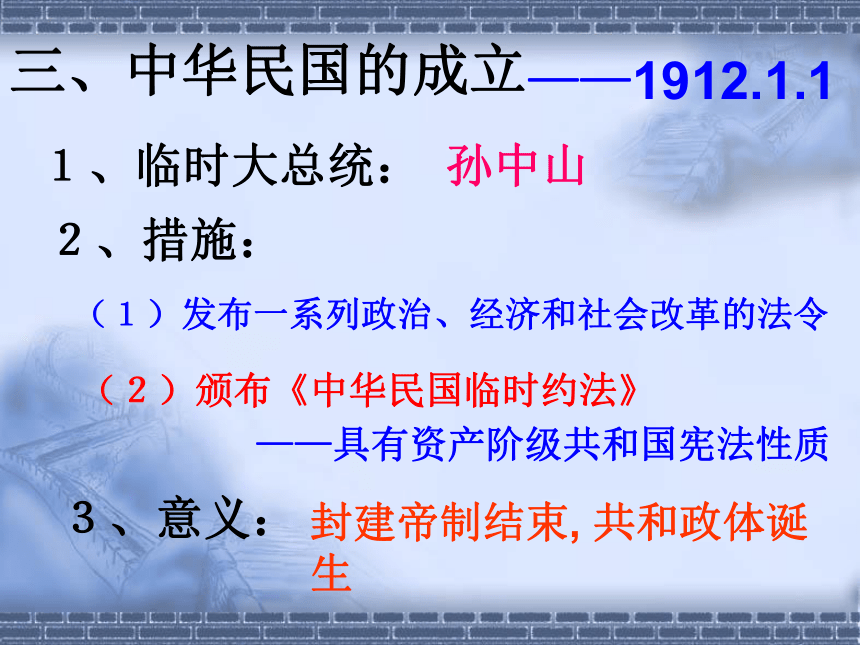 三、中华民国的成立——1912.1.1

1、临时大总统： 孙中山

2、措施：

（1）发布一系列政治、经济和社会改革的法令

（2）颁布《中华民国临时约法》
——具有资产阶级共和国宪法性质

3、意义： 封建帝制结束, 共和政体诞生